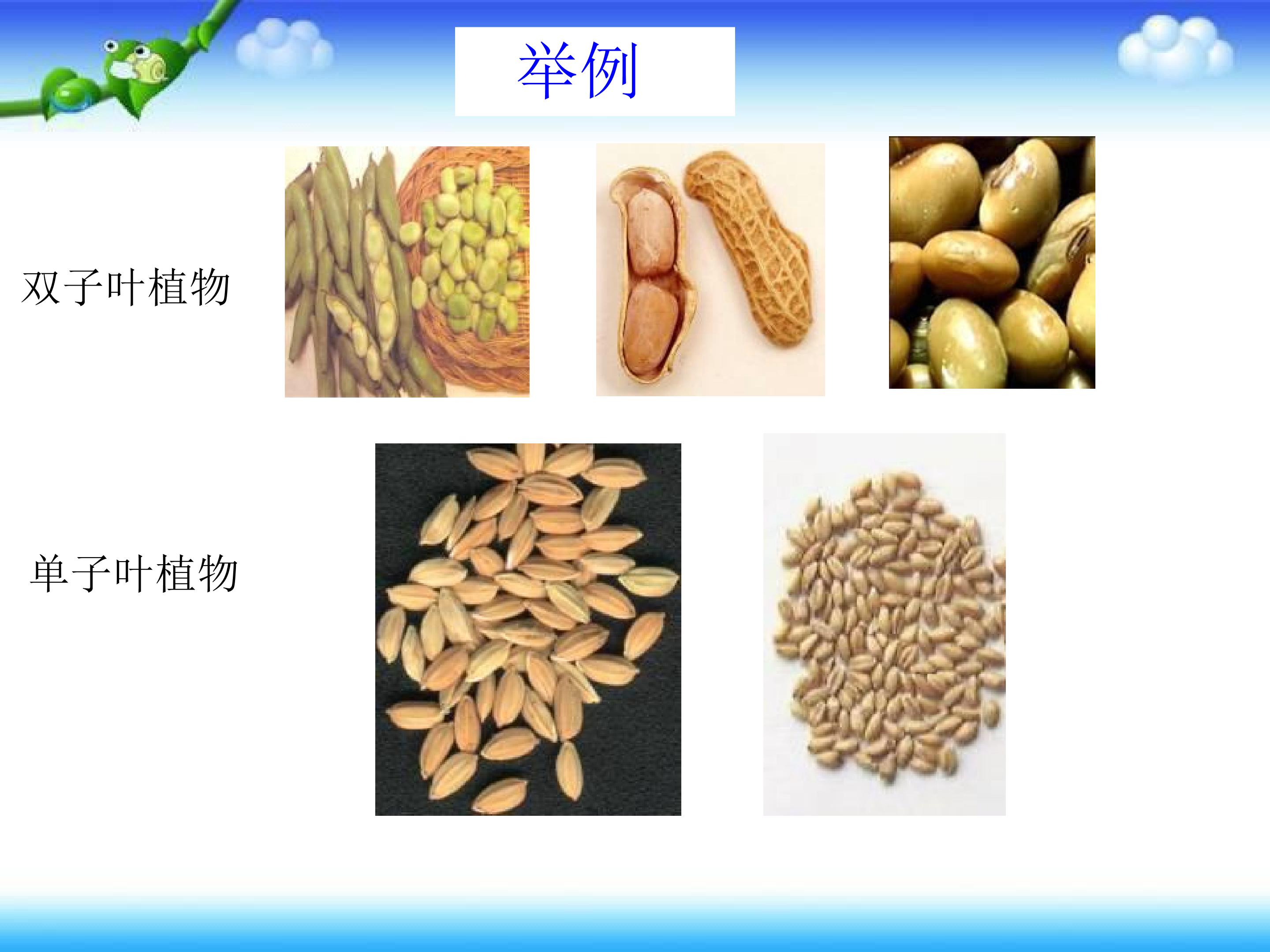 举例

双子叶植物

单子叶植物